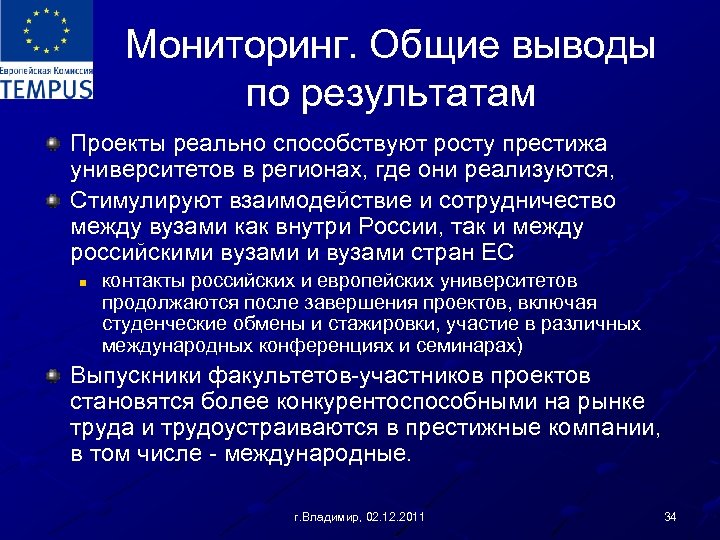 Европейская Комиссия
TEMPUS

Мониторинг. Общие выводы по результатам

Проекты реально способствуют росту престижа университетов в регионах, где они реализуются,

Стимулируют взаимодействие и сотрудничество между вузами как внутри России, так и между российскими вузами и вузами стран ЕС

контакты российских и европейских университетов продолжаются после завершения проектов, включая студенческие обмены и стажировки, участие в различных международных конференциях и семинарах)

Выпускники факультетов-участников проектов становятся более конкурентоспособными на рынке труда и трудоустраиваются в престижные компании, в том числе - международные.

г.Владимир, 02.12.2011

34